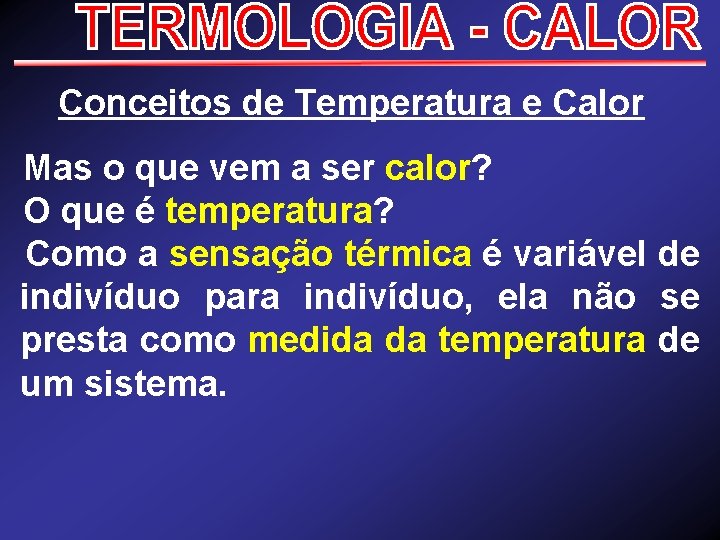 TERMOLOGIA - CALOR

Conceitos de Temperatura e Calor

Mas o que vem a ser calor?
O que é temperatura?
Como a sensação térmica é variável de indivíduo para indivíduo, ela não se presta como medida da temperatura de um sistema.